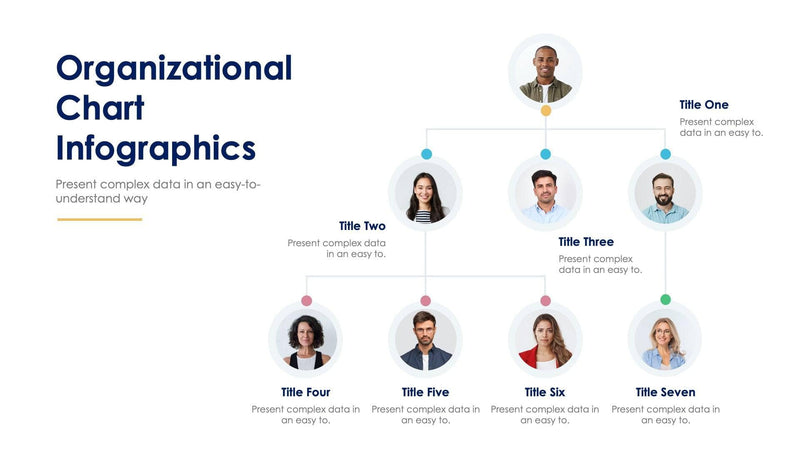 Organizational Chart Infographics

Present complex data in an easy-to-understand way

Title One
Present complex data in an easy to.

Title Two
Present complex data in an easy to.

Title Three
Present complex data in an easy to.

Title Four
Present complex data in an easy to.

Title Five
Present complex data in an easy to.

Title Six
Present complex data in an easy to.

Title Seven
Present complex data in an easy to.